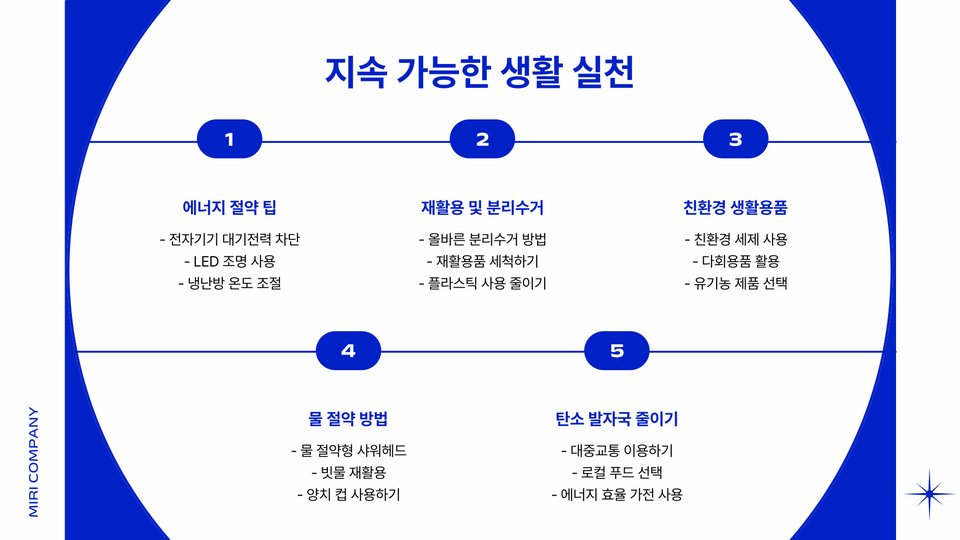 지속 가능한 생활 실천

1

에너지 절약 팁

- 전자기기 대기전력 차단
- LED 조명 사용
- 냉난방 온도 조절

2

재활용 및 분리수거

- 올바른 분리수거 방법
- 재활용품 세척하기
- 플라스틱 사용 줄이기

3

친환경 생활용품

- 친환경 세제 사용
- 다회용품 활용
- 유기농 제품 선택

4

물 절약 방법

- 물 절약형 샤워헤드
- 빗물 재활용
- 양치 컵 사용하기

5

탄소 발자국 줄이기

- 대중교통 이용하기
- 로컬 푸드 선택
- 에너지 효율 가전 사용

MIRI COMPANY